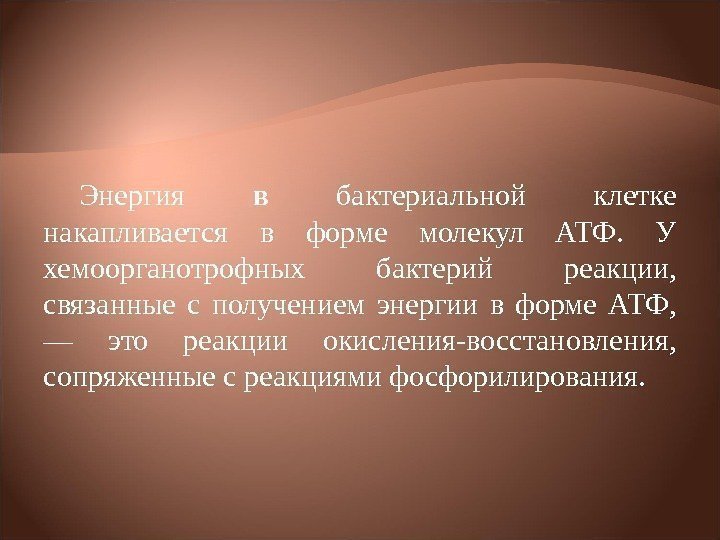 Энергия в бактериальной клетке накапливается в форме молекул АТФ. У хемоорганотрофных бактерий реакции, связанные с получением энергии в форме АТФ, — это реакции окисления-восстановления, сопряженные с реакциями фосфорилирования.